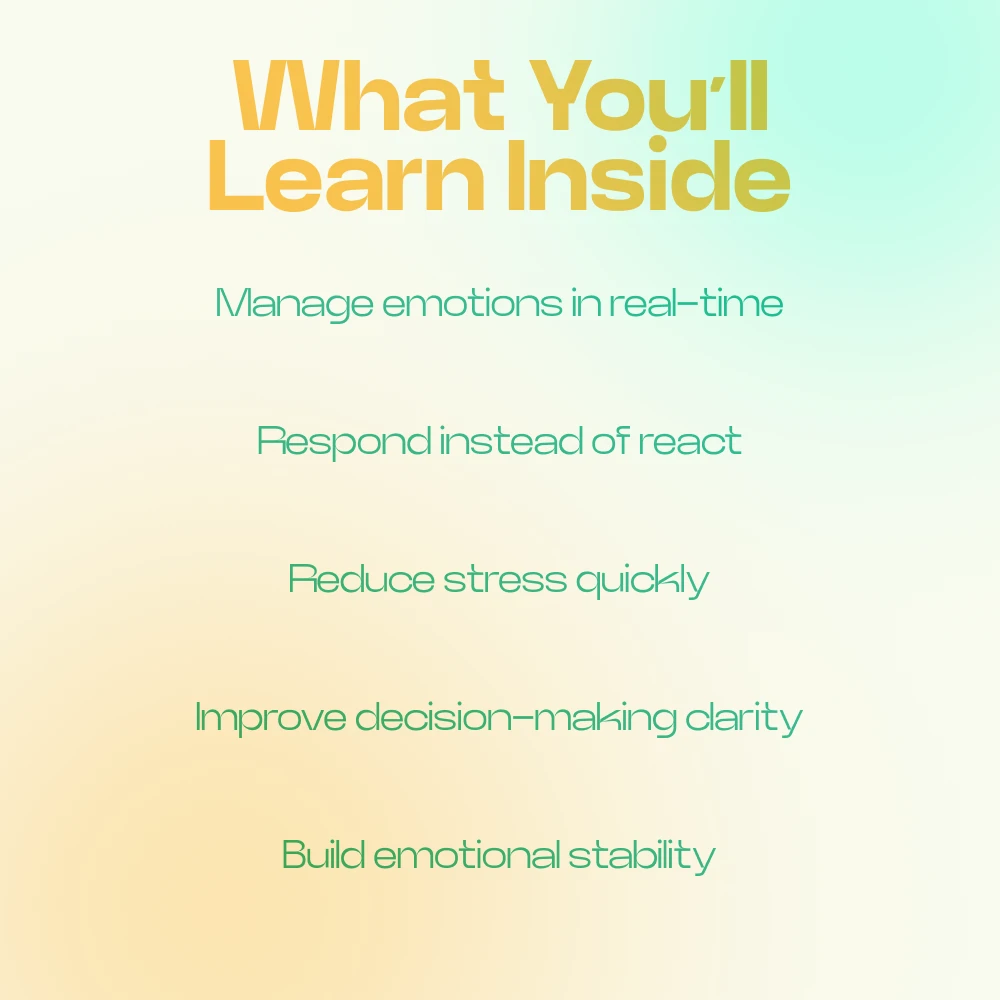 What You'll Learn Inside

Manage emotions in real-time

Respond instead of react

Reduce stress quickly

Improve decision-making clarity

Build emotional stability